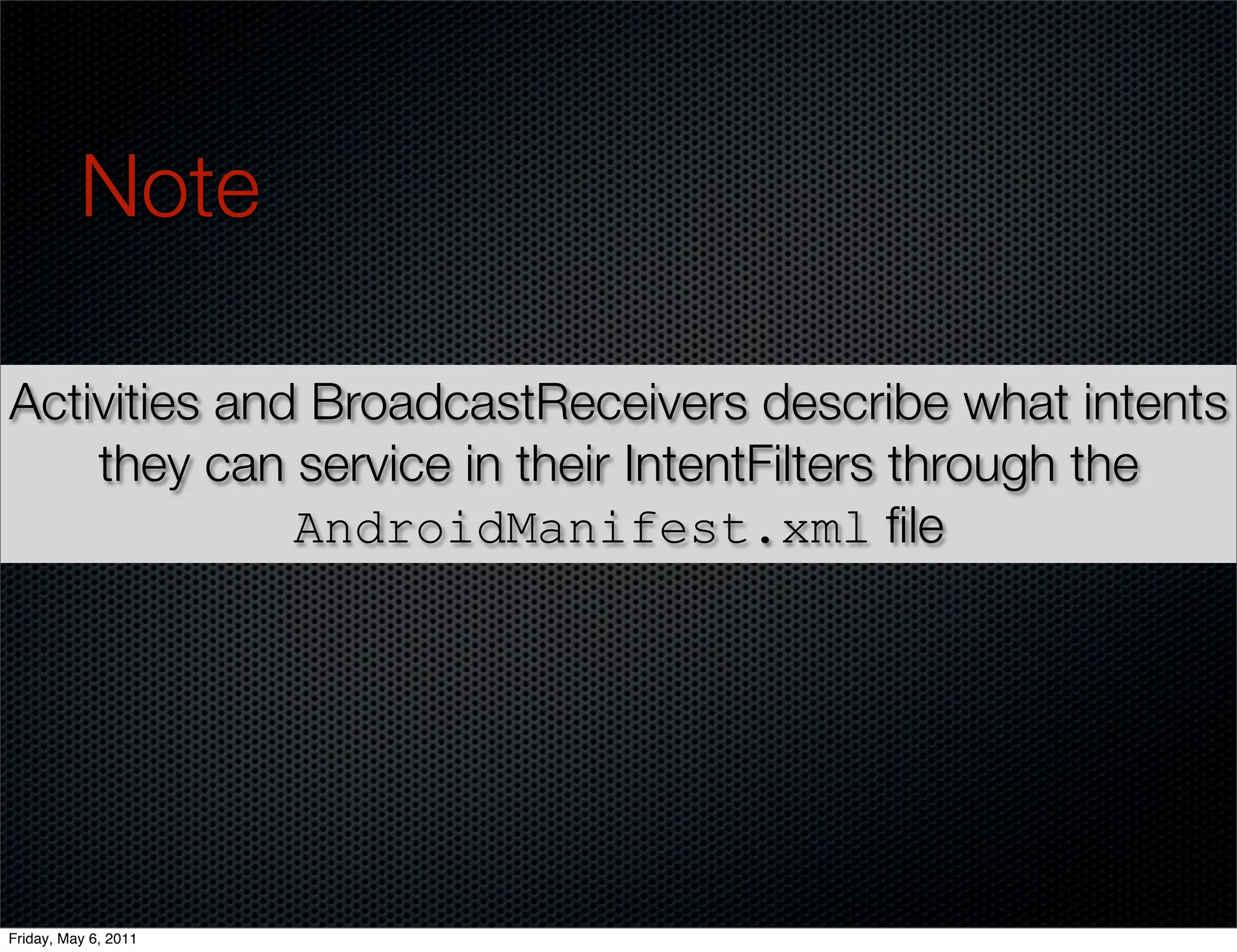 Note

Activities and BroadcastReceivers describe what intents they can service in their IntentFilters through the AndroidManifest.xml file

Friday, May 6, 2011